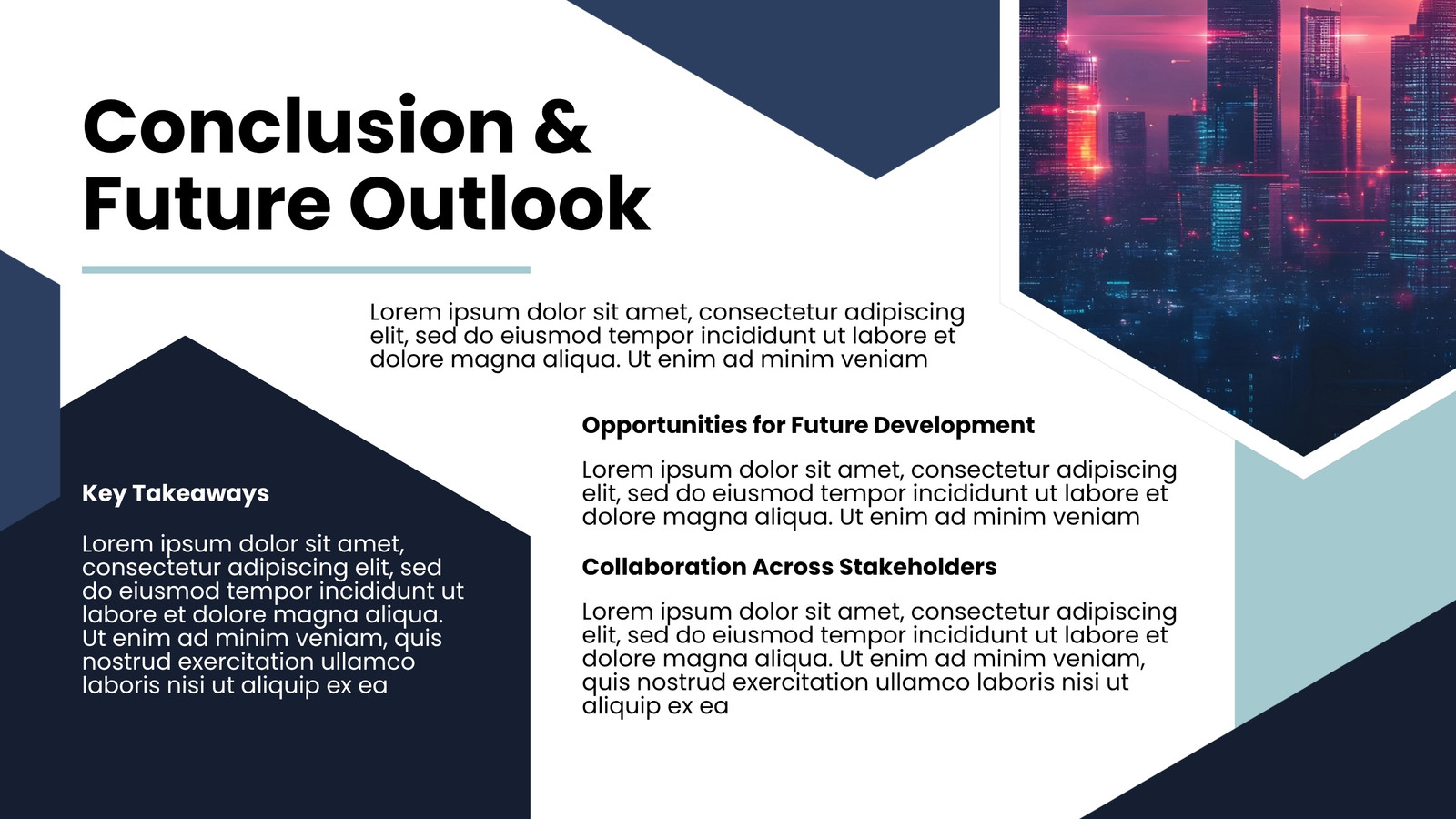 Conclusion & Future Outlook

Lorem ipsum dolor sit amet, consectetur adipiscing elit, sed do eiusmod tempor incididunt ut labore et dolore magna aliqua. Ut enim ad minim veniam

Key Takeaways

Lorem ipsum dolor sit amet, consectetur adipiscing elit, sed do eiusmod tempor incididunt ut labore et dolore magna aliqua. Ut enim ad minim veniam, quis nostrud exercitation ullamco laboris nisi ut aliquip ex ea

Opportunities for Future Development

Lorem ipsum dolor sit amet, consectetur adipiscing elit, sed do eiusmod tempor incididunt ut labore et dolore magna aliqua. Ut enim ad minim veniam

Collaboration Across Stakeholders

Lorem ipsum dolor sit amet, consectetur adipiscing elit, sed do eiusmod tempor incididunt ut labore et dolore magna aliqua. Ut enim ad minim veniam, quis nostrud exercitation ullamco laboris nisi ut aliquip ex ea